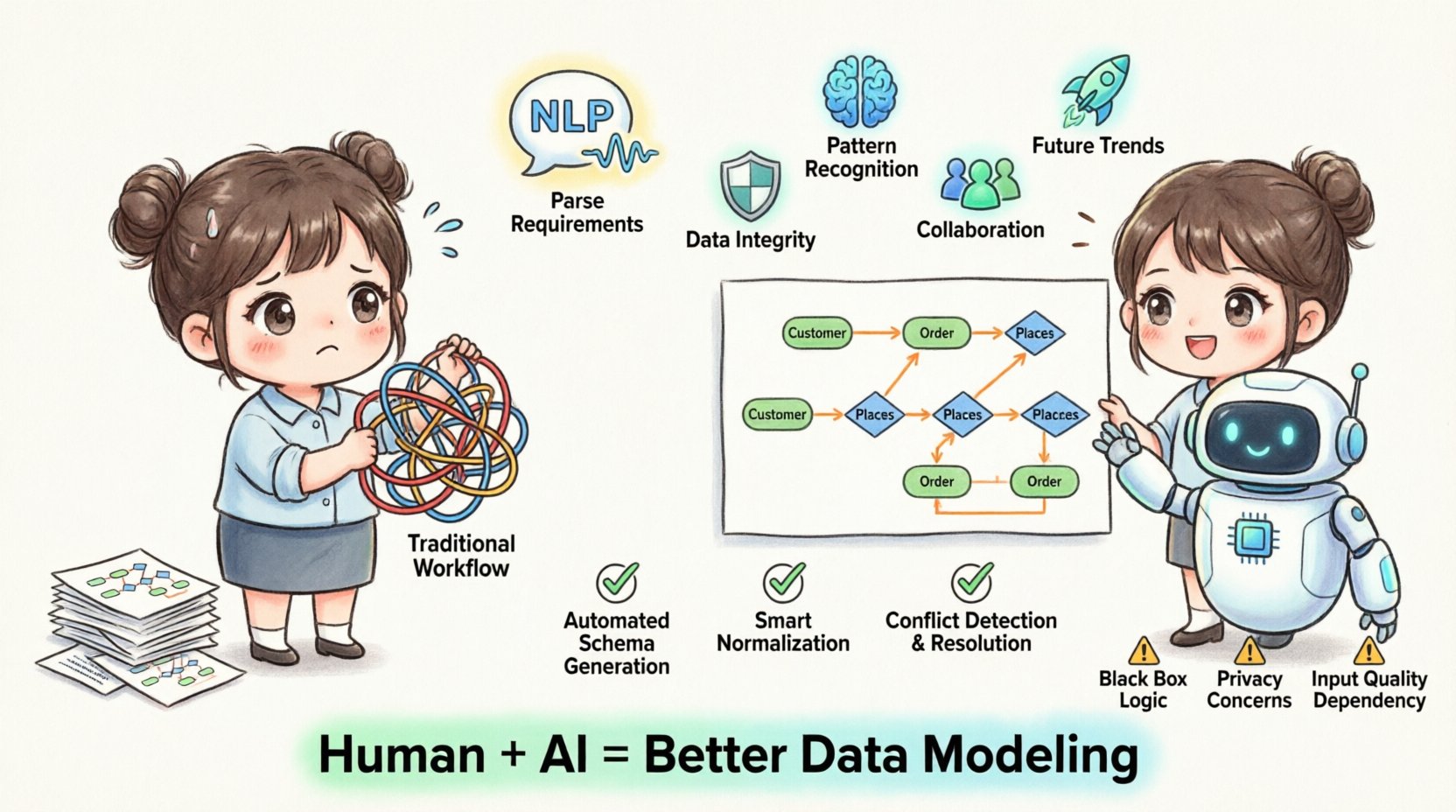 NLP

Parse Requirements

Data Integrity

Pattern Recognition

Collaboration

Future Trends

Customer

Order

Places

Customer

Places

Places

Places

Order

Order

Traditional Workflow

Automated Schema Generation

Smart Normalization

Conflict Detection & Resolution

Black Box Logic

Privacy Concerns

Input Quality Dependency

Human + AI = Better Data Modeling